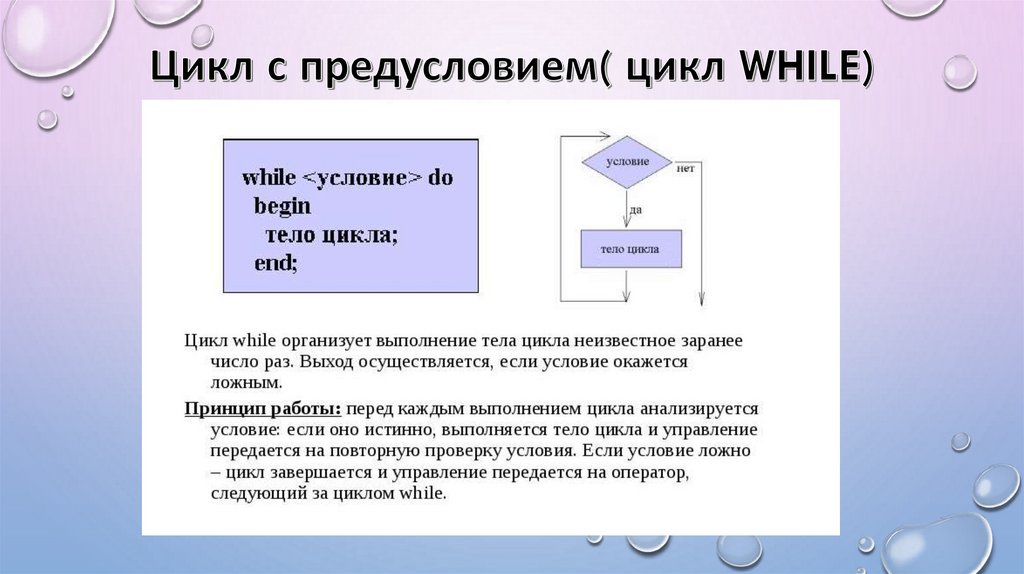 Цикл с предусловием( цикл WHILE)

while <условие> do
begin
тело цикла;
end;

условие

нет

да

тело цикла

Цикл while организует выполнение тела цикла неизвестное заранее число раз. Выход осуществляется, если условие окажется ложным.

Принцип работы: перед каждым выполнением цикла анализируется условие: если оно истинно, выполняется тело цикла и управление передается на повторную проверку условия. Если условие ложно – цикл завершается и управление передается на оператор, следующий за циклом while.